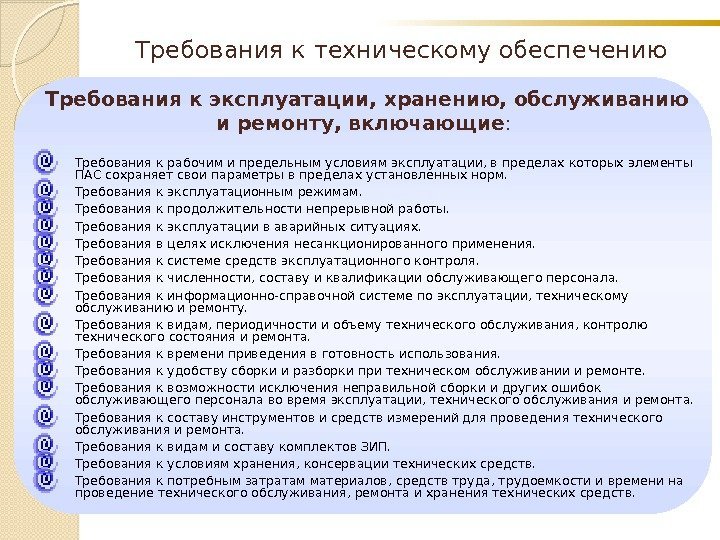 Требования к техническому обеспечению

Требования к эксплуатации, хранению, обслуживанию и ремонту, включающие:

Требования к рабочим и предельным условиям эксплуатации, в пределах которых элементы ПАС сохраняет свои параметры в пределах установленных норм.
Требования к эксплуатационным режимам.
Требования к продолжительности непрерывной работы.
Требования к эксплуатации в аварийных ситуациях.
Требования в целях исключения несанкционированного применения.
Требования к системе средств эксплуатационного контроля.
Требования к численности, составу и квалификации обслуживающего персонала.
Требования к информационно-справочной системе по эксплуатации, техническому обслуживанию и ремонту.
Требования к видам, периодичности и объему технического обслуживания, контролю технического состояния и ремонта.
Требования к времени приведения в готовность использования.
Требования к удобству сборки и разборки при техническом обслуживании и ремонте.
Требования к возможности исключения неправильной сборки и других ошибок обслуживающего персонала во время эксплуатации, технического обслуживания и ремонта.
Требования к составу инструментов и средств измерений для проведения технического обслуживания и ремонта.
Требования к видам и составу комплектов ЗИП.
Требования к условиям хранения, консервации технических средств.
Требования к потребным затратам материалов, средств труда, трудоемкости и времени на проведение технического обслуживания, ремонта и хранения технических средств.